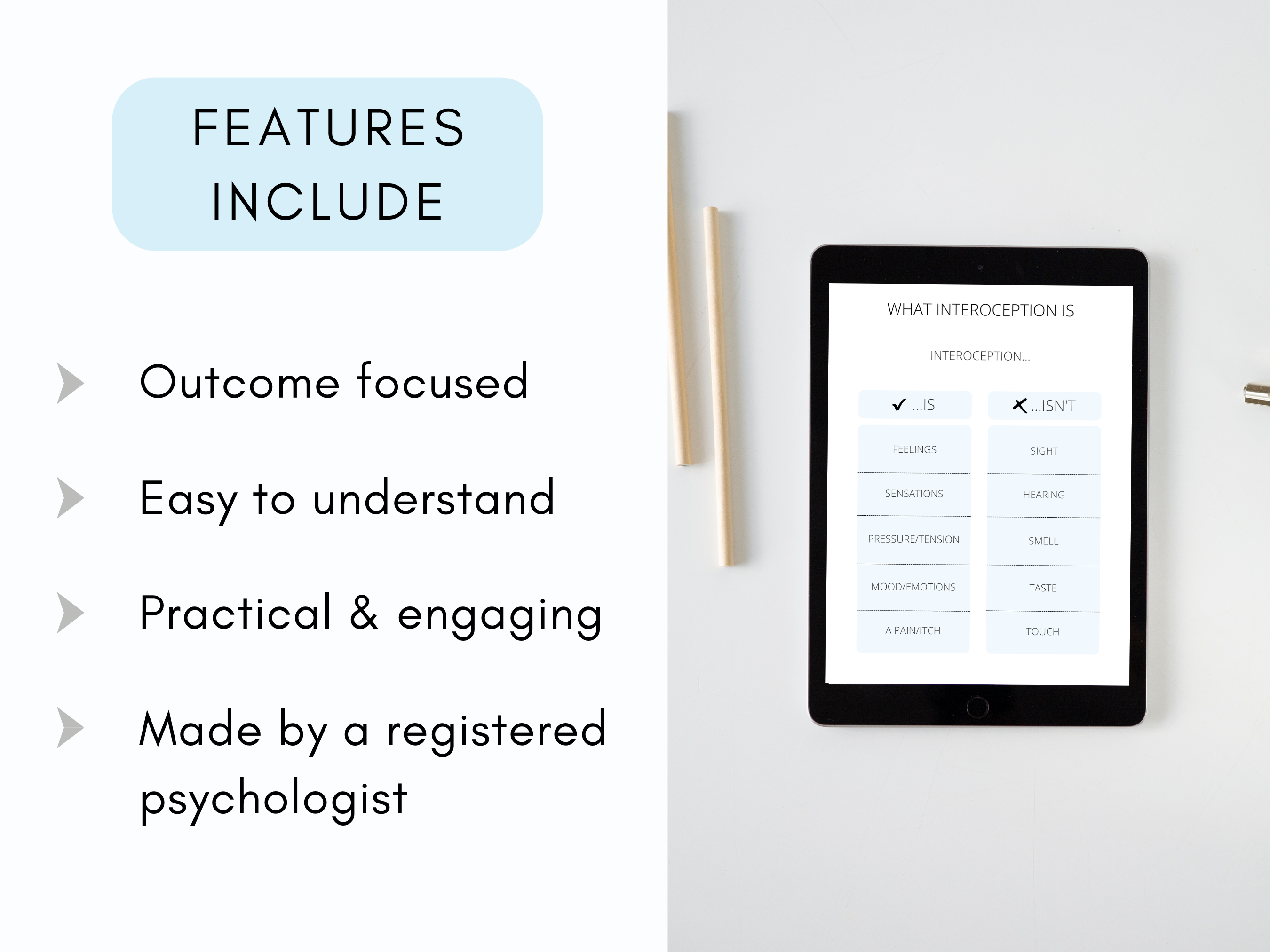 FEATURES INCLUDE

Outcome focused

Easy to understand

Practical & engaging

Made by a registered psychologist

WHAT INTEROCEPTION IS

INTEROCEPTION...

| ✓ ...IS | ✗ ...ISN'T |
|---|---|
| FEELINGS | SIGHT |
| SENSATIONS | HEARING |
| PRESSURE/TENSION | SMELL |
| MOOD/EMOTIONS | TASTE |
| A PAIN/ITCH | TOUCH |